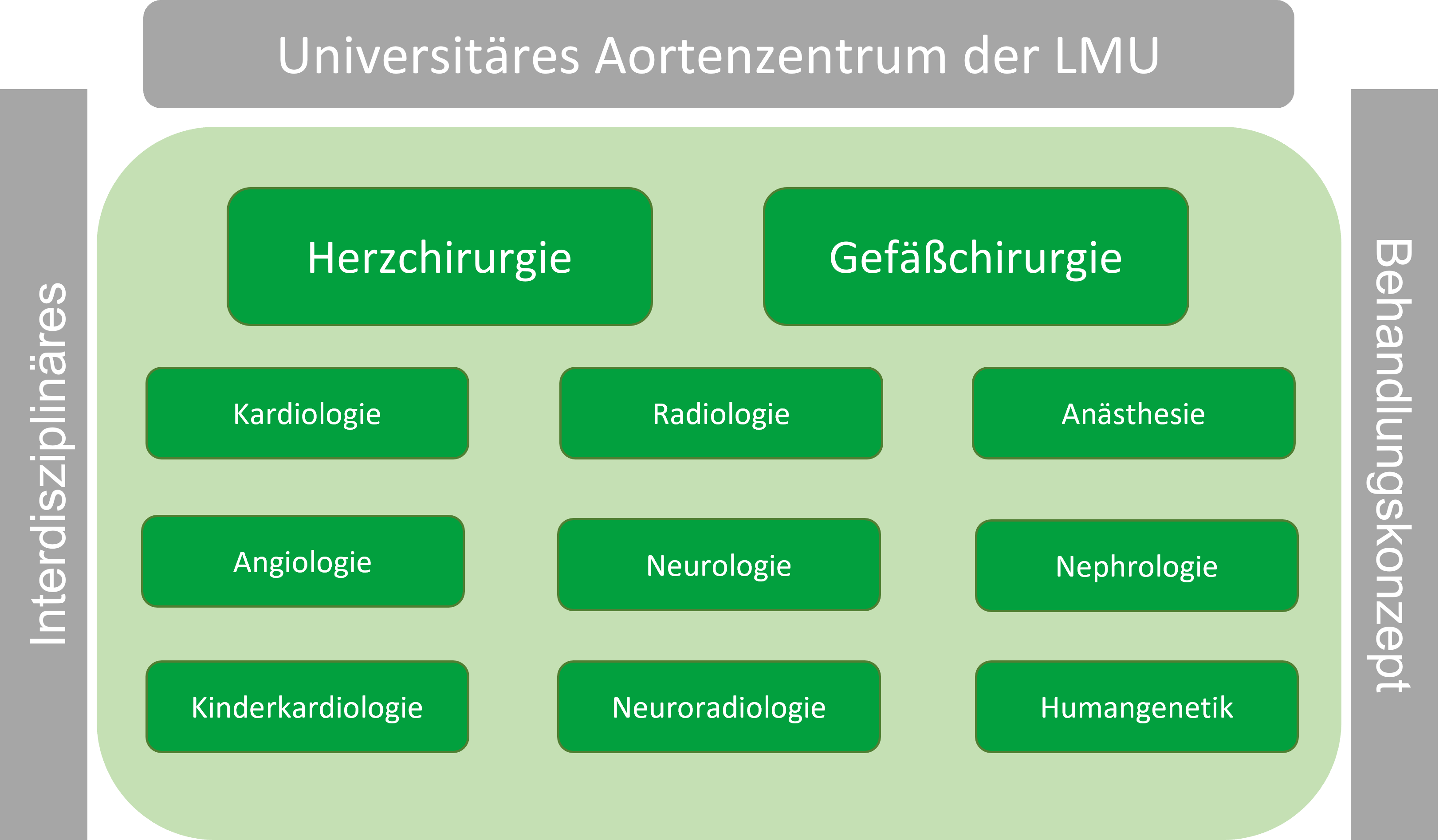 Universitäres Aortenzentrum der LMU

Interdisziplinäres

Herzchirurgie

Gefäßchirurgie

Kardiologie

Radiologie

Anästhesie

Angiologie

Neurologie

Nephrologie

Kinderkardiologie

Neuroradiologie

Humangenetik

Behandlungskonzept